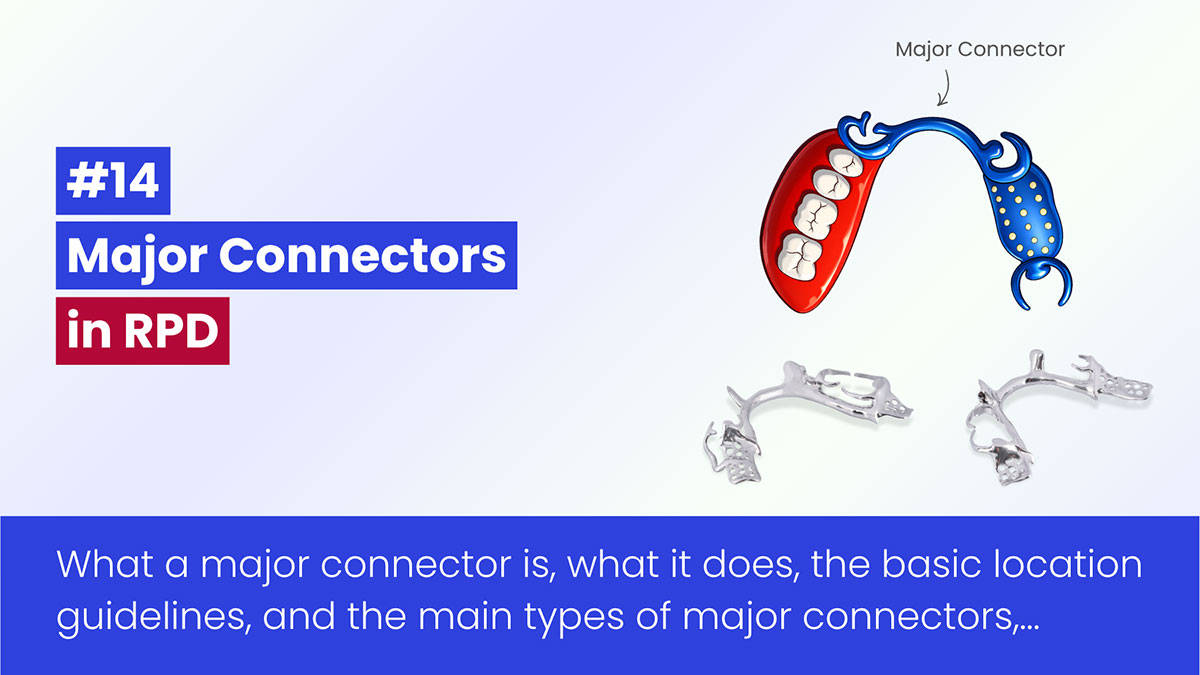 #14
Major Connectors
in RPD

Major Connector

What a major connector is, what it does, the basic location guidelines, and the main types of major connectors,...